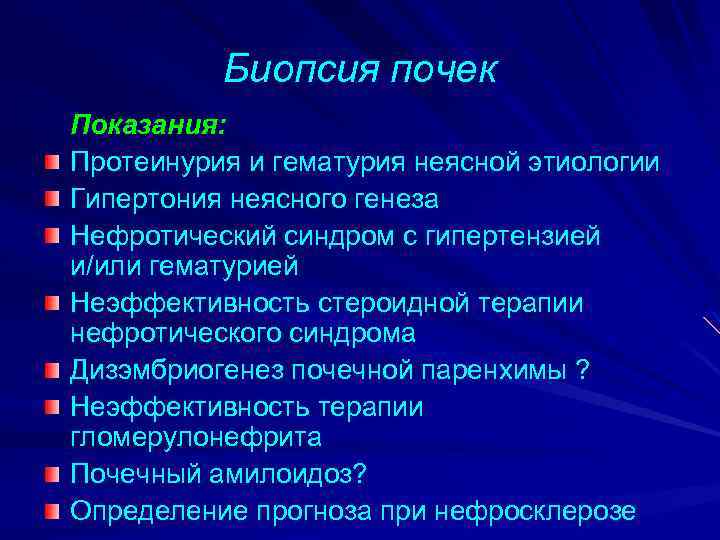 Биопсия почек

Показания:

Протеинурия и гематурия неясной этиологии

Гипертония неясного генеза

Нефротический синдром с гипертензией и/или гематурией

Неэффективность стероидной терапии нефротического синдрома

Дизэмбриогенез почечной паренхимы ?

Неэффективность терапии гломерулонефрита

Почечный амилоидоз?

Определение прогноза при нефросклерозе